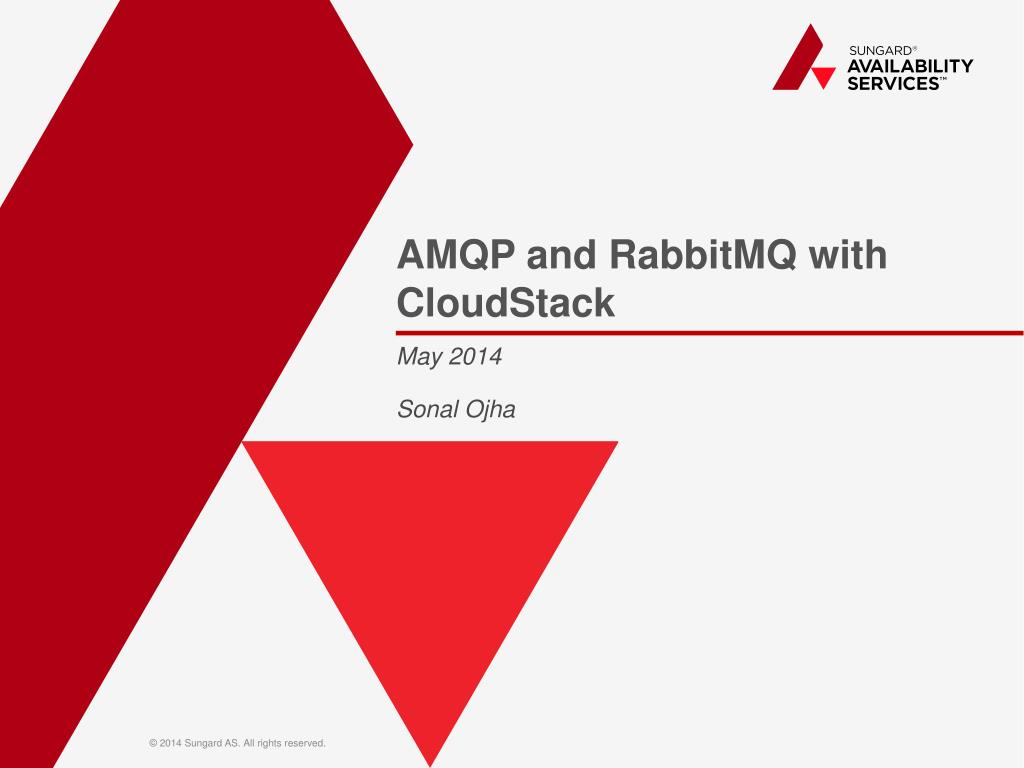 SUNGARD®
AVAILABILITY
SERVICES™

AMQP and RabbitMQ with CloudStack

May 2014

Sonal Ojha

© 2014 Sungard AS. All rights reserved.